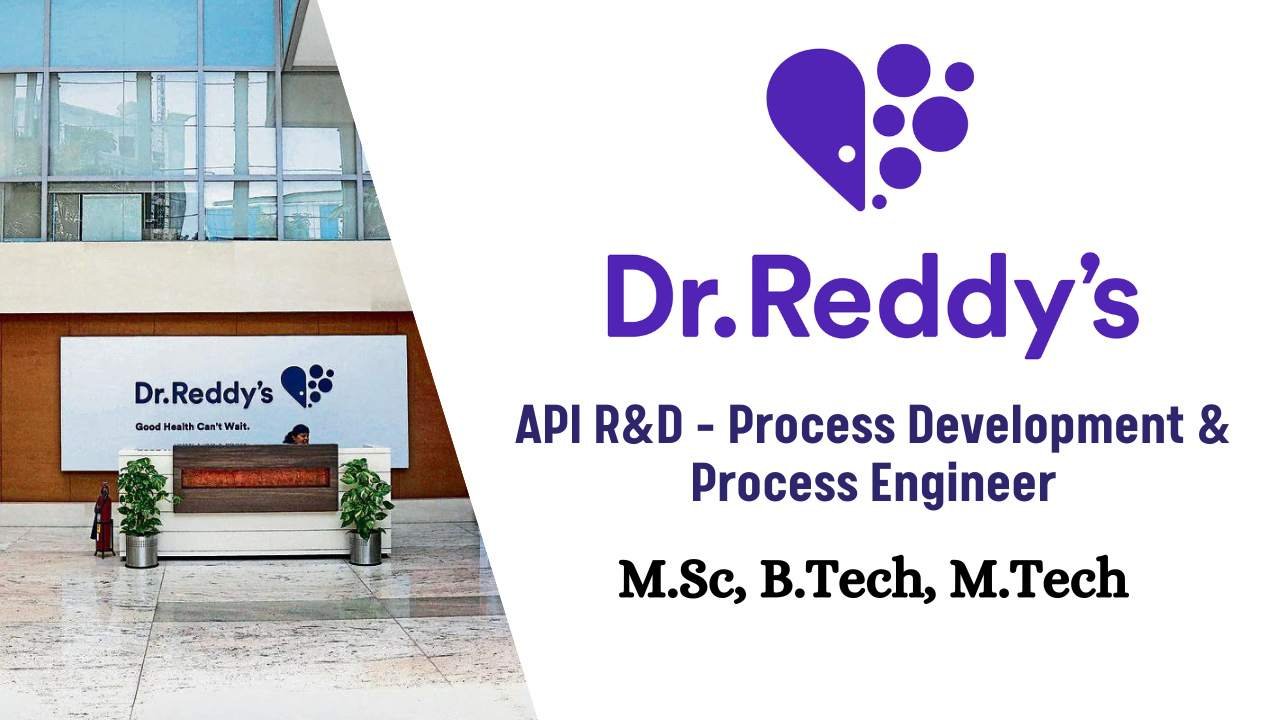 Dr.Reddy's

Good Health Can't Wait.

Dr.Reddy's

API R&D - Process Development & Process Engineer

M.Sc, B.Tech, M.Tech